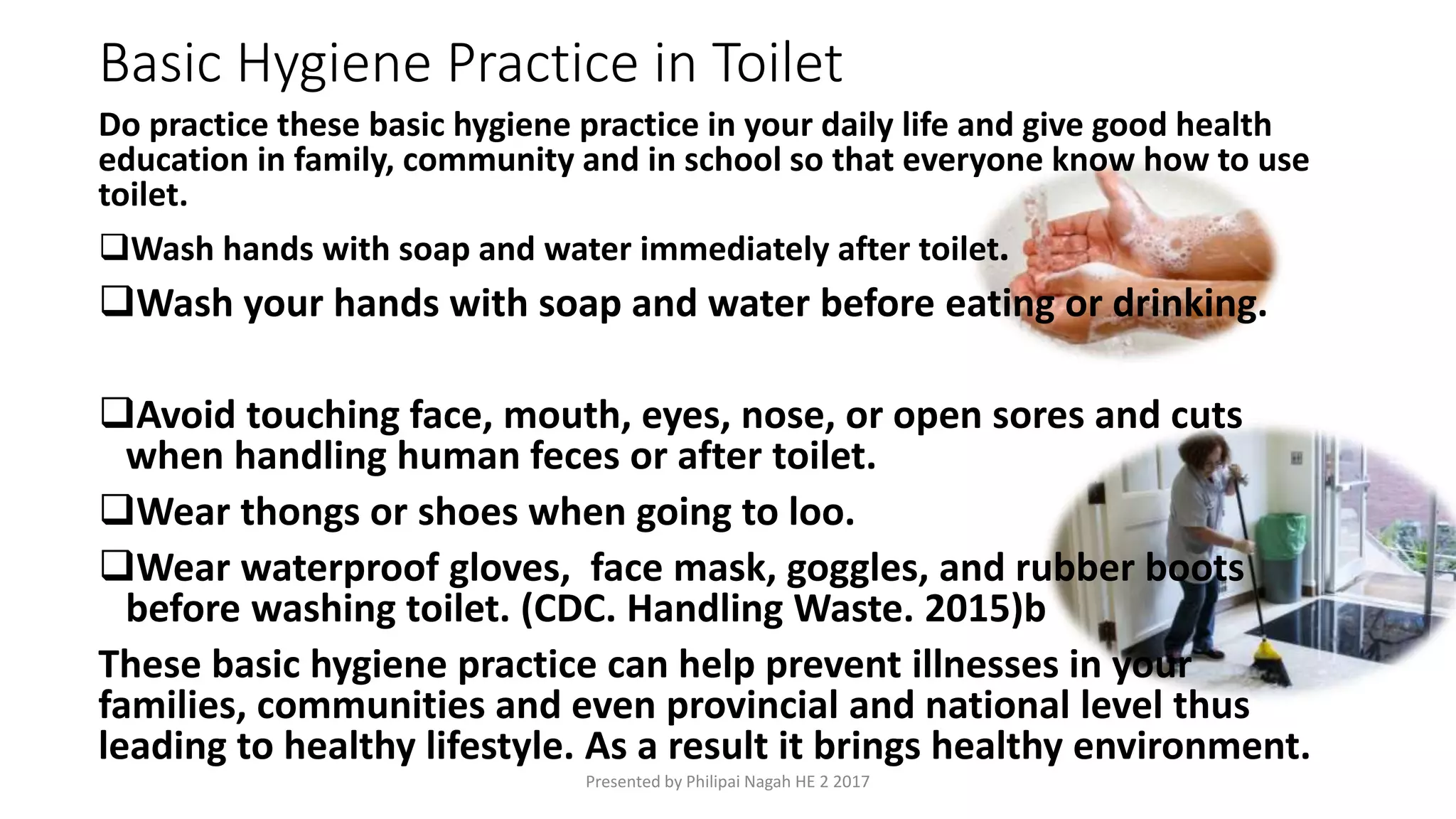 Basic Hygiene Practice in Toilet

Do practice these basic hygiene practice in your daily life and give good health education in family, community and in school so that everyone know how to use toilet.

❑Wash hands with soap and water immediately after toilet.

❑Wash your hands with soap and water before eating or drinking.

❑Avoid touching face, mouth, eyes, nose, or open sores and cuts when handling human feces or after toilet.

❑Wear thongs or shoes when going to loo.

❑Wear waterproof gloves, face mask, goggles, and rubber boots before washing toilet. (CDC. Handling Waste. 2015)b

These basic hygiene practice can help prevent illnesses in your families, communities and even provincial and national level thus leading to healthy lifestyle. As a result it brings healthy environment.

Presented by Philipai Nagah HE 2 2017